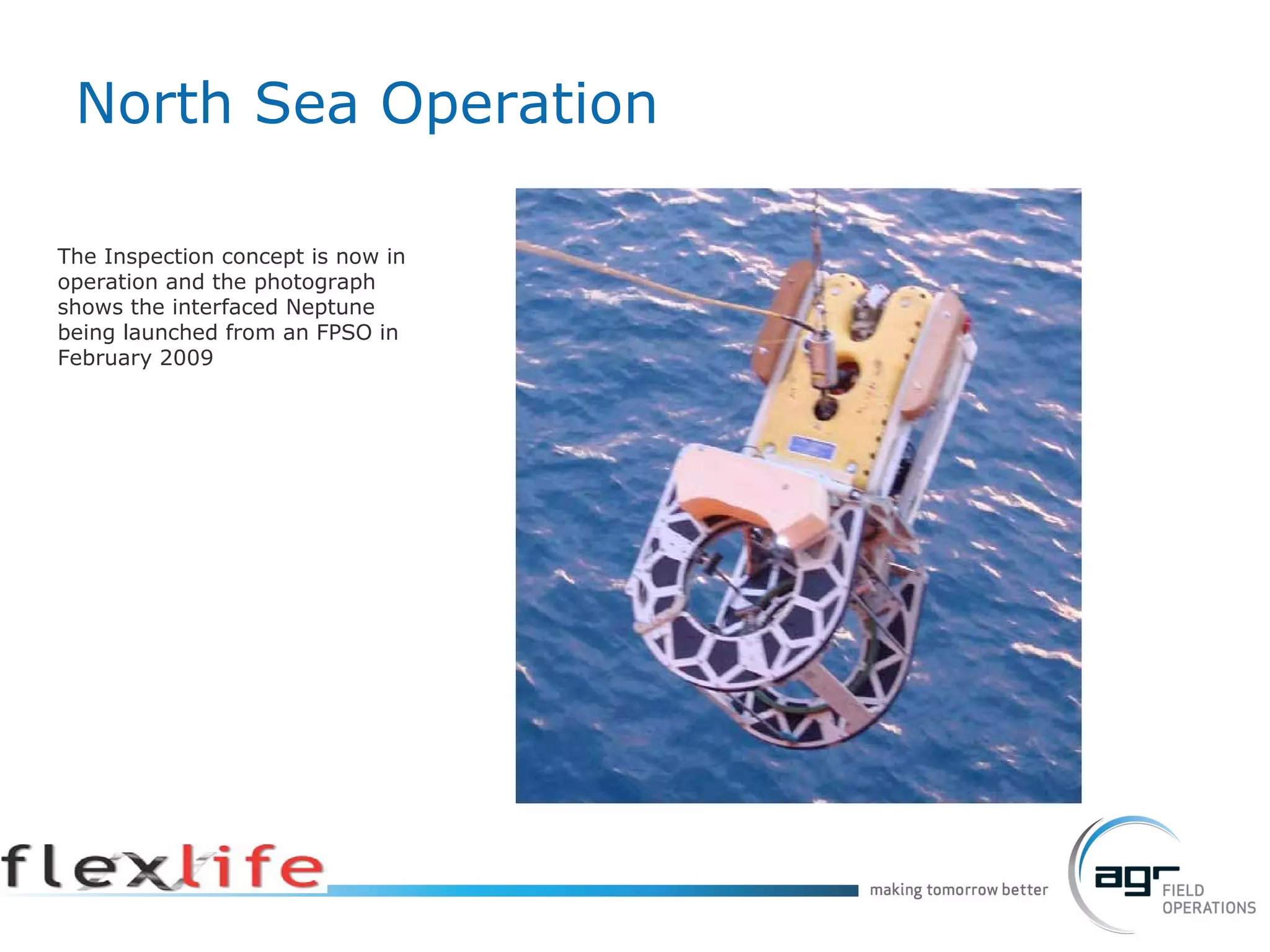 North Sea Operation

The Inspection concept is now in operation and the photograph shows the interfaced Neptune being launched from an FPSO in February 2009

flexlife

making tomorrow better

agr FIELD OPERATIONS